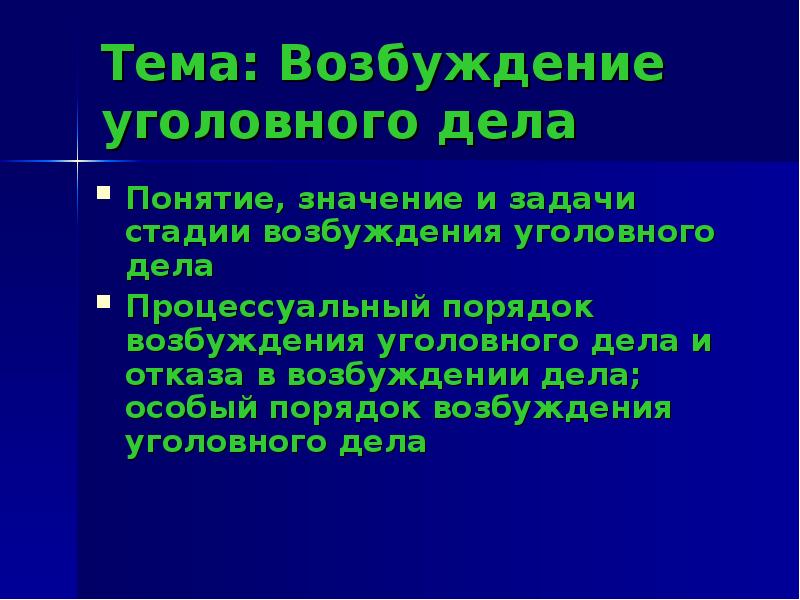 Тема: Возбуждение уголовного дела

- Понятие, значение и задачи стадии возбуждения уголовного дела
- Процессуальный порядок возбуждения уголовного дела и отказа в возбуждении дела; особый порядок возбуждения уголовного дела